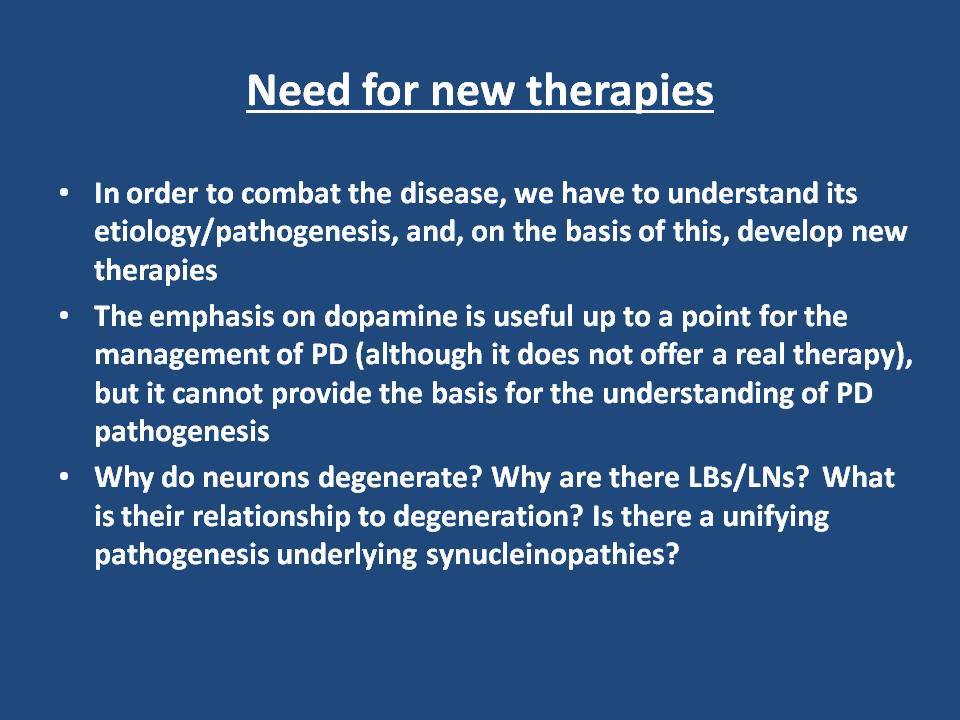 Need for new therapies

• In order to combat the disease, we have to understand its etiology/pathogenesis, and, on the basis of this, develop new therapies

• The emphasis on dopamine is useful up to a point for the management of PD (although it does not offer a real therapy), but it cannot provide the basis for the understanding of PD pathogenesis

• Why do neurons degenerate? Why are there LBs/LNs? What is their relationship to degeneration? Is there a unifying pathogenesis underlying synucleinopathies?